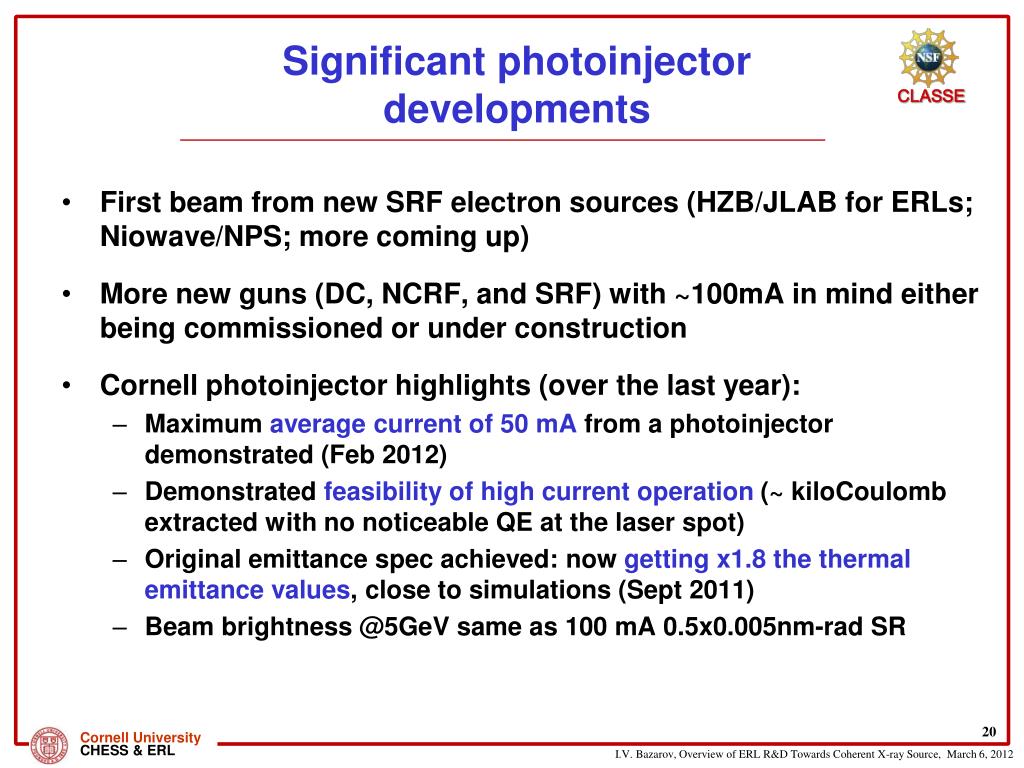 Significant photoinjector developments

NSF
CLASSE

• First beam from new SRF electron sources (HZB/JLAB for ERLs; Niowave/NPS; more coming up)

• More new guns (DC, NCRF, and SRF) with ~100mA in mind either being commissioned or under construction

• Cornell photoinjector highlights (over the last year):
– Maximum average current of 50 mA from a photoinjector demonstrated (Feb 2012)
– Demonstrated feasibility of high current operation (~ kiloCoulomb extracted with no noticeable QE at the laser spot)
– Original emittance spec achieved: now getting x1.8 the thermal emittance values, close to simulations (Sept 2011)
– Beam brightness @5GeV same as 100 mA 0.5x0.005nm-rad SR

Cornell University
CHESS & ERL

20

I.V. Bazarov, Overview of ERL R&D Towards Coherent X-ray Source, March 6, 2012